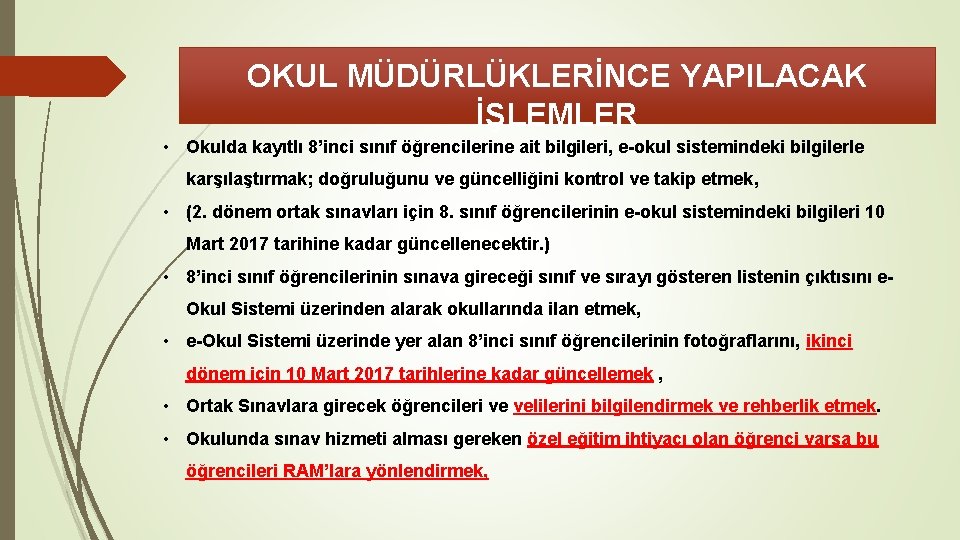 OKUL MÜDÜRLÜKLERİNCE YAPILACAK İŞLEMLER

• Okulda kayıtlı 8'inci sınıf öğrencilerine ait bilgileri, e-okul sistemindeki bilgilerle karşılaştırmak; doğruluğunu ve güncelliğini kontrol ve takip etmek,

• (2. dönem ortak sınavları için 8. sınıf öğrencilerinin e-okul sistemindeki bilgileri 10 Mart 2017 tarihine kadar güncellenecektir.)

• 8'inci sınıf öğrencilerinin sınava gireceği sınıf ve sırayı gösteren listenin çıktısını e-Okul Sistemi üzerinden alarak okullarında ilan etmek,

• e-Okul Sistemi üzerinde yer alan 8'inci sınıf öğrencilerinin fotoğraflarını, ikinci dönem için 10 Mart 2017 tarihlerine kadar güncellemek ,

• Ortak Sınavlara girecek öğrencileri ve velilerini bilgilendirmek ve rehberlik etmek.

• Okulunda sınav hizmeti alması gereken özel eğitim ihtiyacı olan öğrenci varsa bu öğrencileri RAM'lara yönlendirmek.